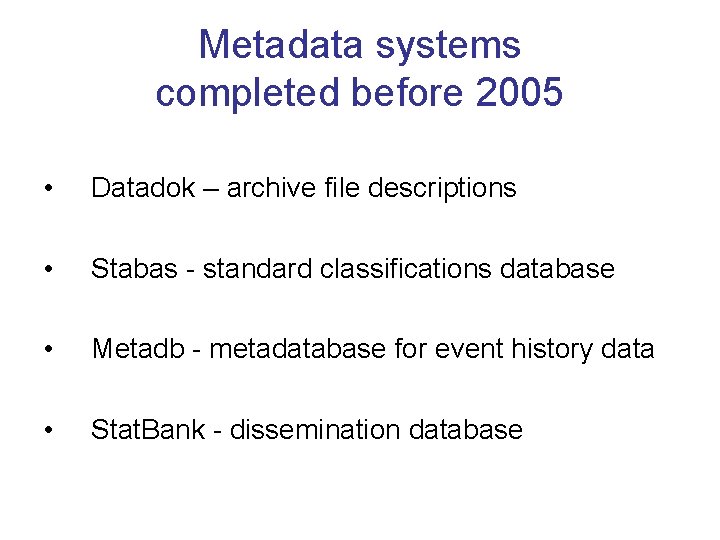 Metadata systems completed before 2005

• Datadok – archive file descriptions

• Stabas - standard classifications database

• Metadb - metadatabase for event history data

• StatBank - dissemination database